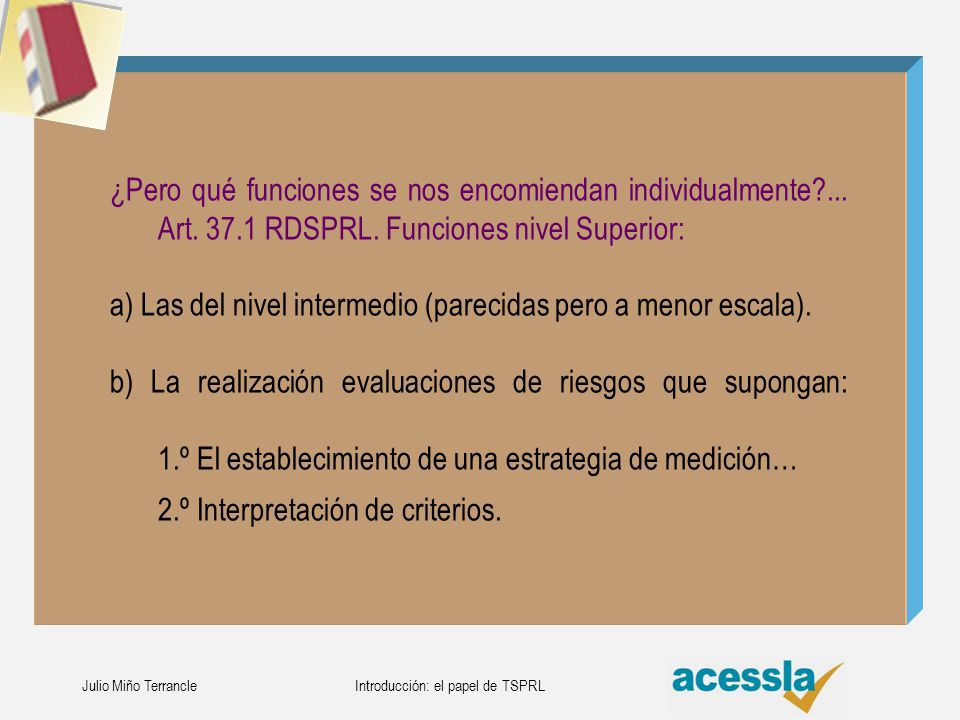 ¿Pero qué funciones se nos encomiendan individualmente?... Art. 37.1 RDSPRL. Funciones nivel Superior:

a) Las del nivel intermedio (parecidas pero a menor escala).

b) La realización evaluaciones de riesgos que supongan:

1.º El establecimiento de una estrategia de medición…

2.º Interpretación de criterios.

Julio Miño Terrancle

Introducción: el papel de TSPRL

acessla